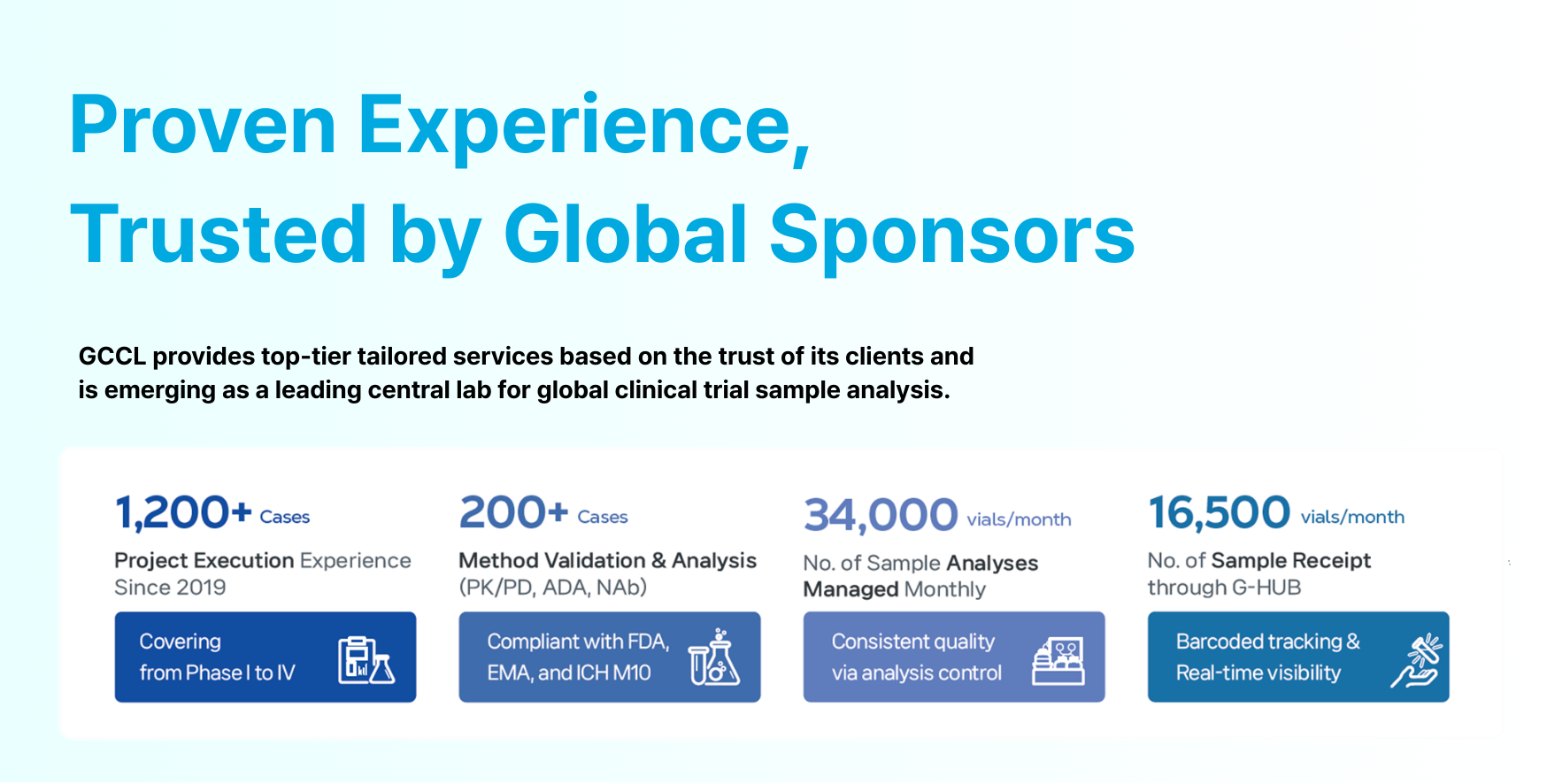 Proven Experience,
Trusted by Global Sponsors

GCCL provides top-tier tailored services based on the trust of its clients and is emerging as a leading central lab for global clinical trial sample analysis.

1,200+ Cases
Project Execution Experience Since 2019
Covering from Phase I to IV

200+ Cases
Method Validation & Analysis (PK/PD, ADA, NAb)
Compliant with FDA, EMA, and ICH M10

34,000 vials/month
No. of Sample Analyses Managed Monthly
Consistent quality via analysis control

16,500 vials/month
No. of Sample Receipt through G-HUB
Barcoded tracking & Real-time visibility